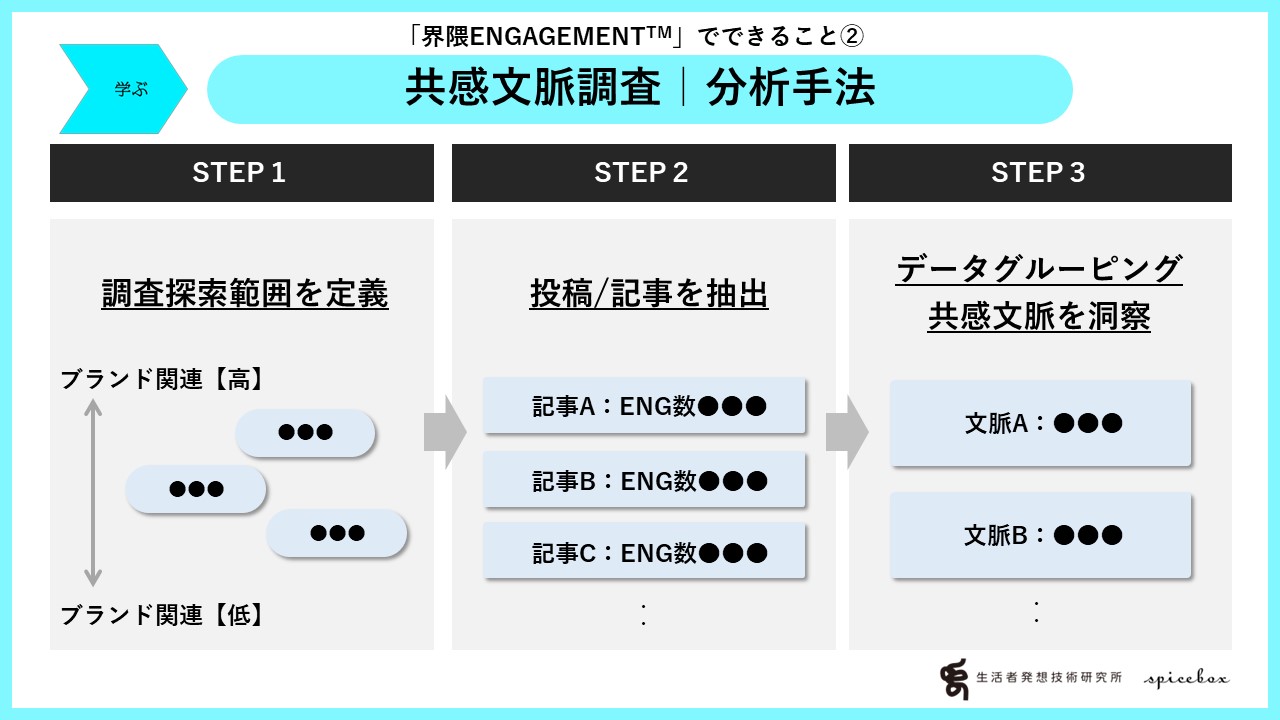 「界隈ENGAGEMENT™」でできること②

学ぶ

共感文脈調査｜分析手法

STEP 1

調査探索範囲を定義

ブランド関連【高】

●●●

●●●

●●●

ブランド関連【低】

STEP 2

投稿/記事を抽出

記事A：ENG数●●●

記事B：ENG数●●●

記事C：ENG数●●●

：

STEP 3

データグルーピング
共感文脈を洞察

文脈A：●●●

文脈B：●●●

：

生活者発想技術研究所

spicebox